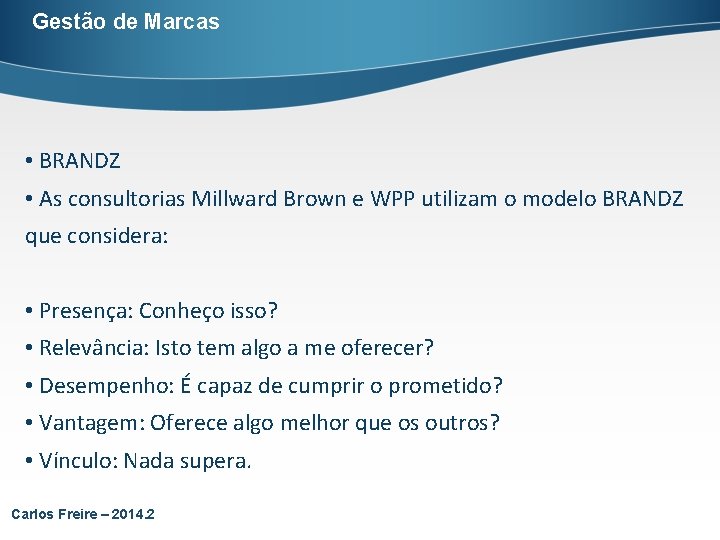 Gestão de Marcas

• BRANDZ
• As consultorias Millward Brown e WPP utilizam o modelo BRANDZ que considera:

• Presença: Conheço isso?
• Relevância: Isto tem algo a me oferecer?
• Desempenho: É capaz de cumprir o prometido?
• Vantagem: Oferece algo melhor que os outros?
• Vínculo: Nada supera.

Carlos Freire – 2014.2